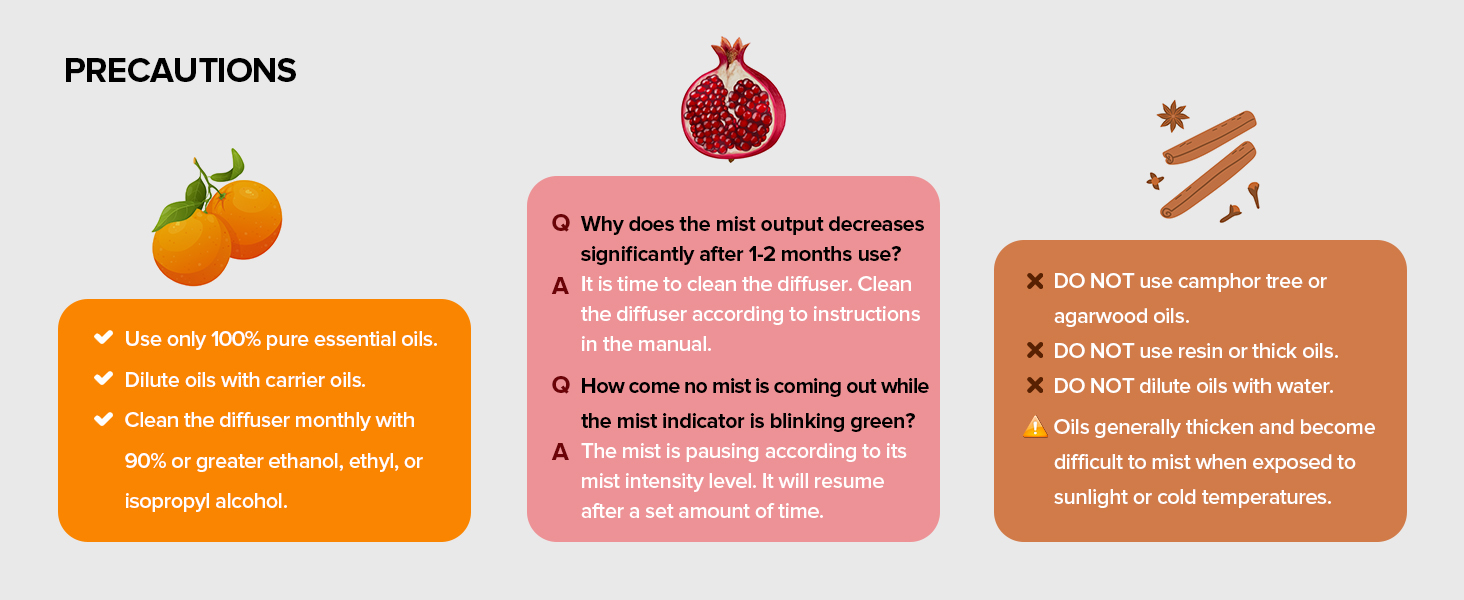 PRECAUTIONS

Use only 100% pure essential oils.
Dilute oils with carrier oils.
Clean the diffuser monthly with 90% or greater ethanol, ethyl, or isopropyl alcohol.

Q Why does the mist output decreases significantly after 1-2 months use?
A It is time to clean the diffuser. Clean the diffuser according to instructions in the manual.
Q How come no mist is coming out while the mist indicator is blinking green?
A The mist is pausing according to its mist intensity level. It will resume after a set amount of time.

DO NOT use camphor tree or agarwood oils.
DO NOT use resin or thick oils.
DO NOT dilute oils with water.
Oils generally thicken and become difficult to mist when exposed to sunlight or cold temperatures.